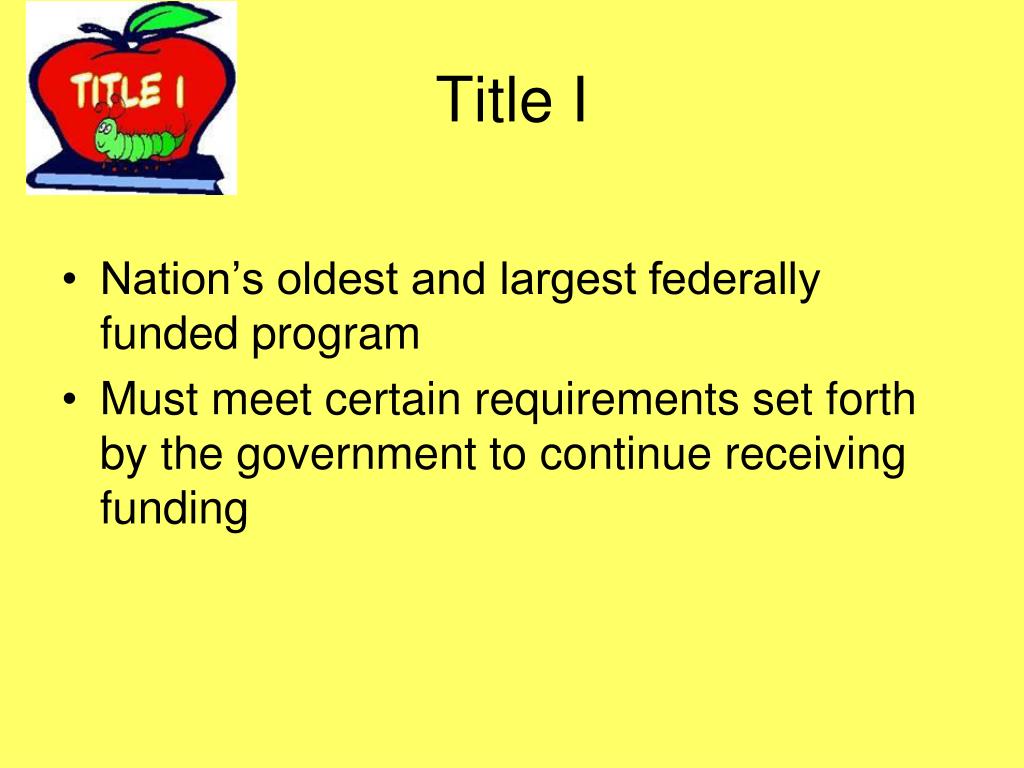 TITLE I

Title I

• Nation’s oldest and largest federally funded program
• Must meet certain requirements set forth by the government to continue receiving funding